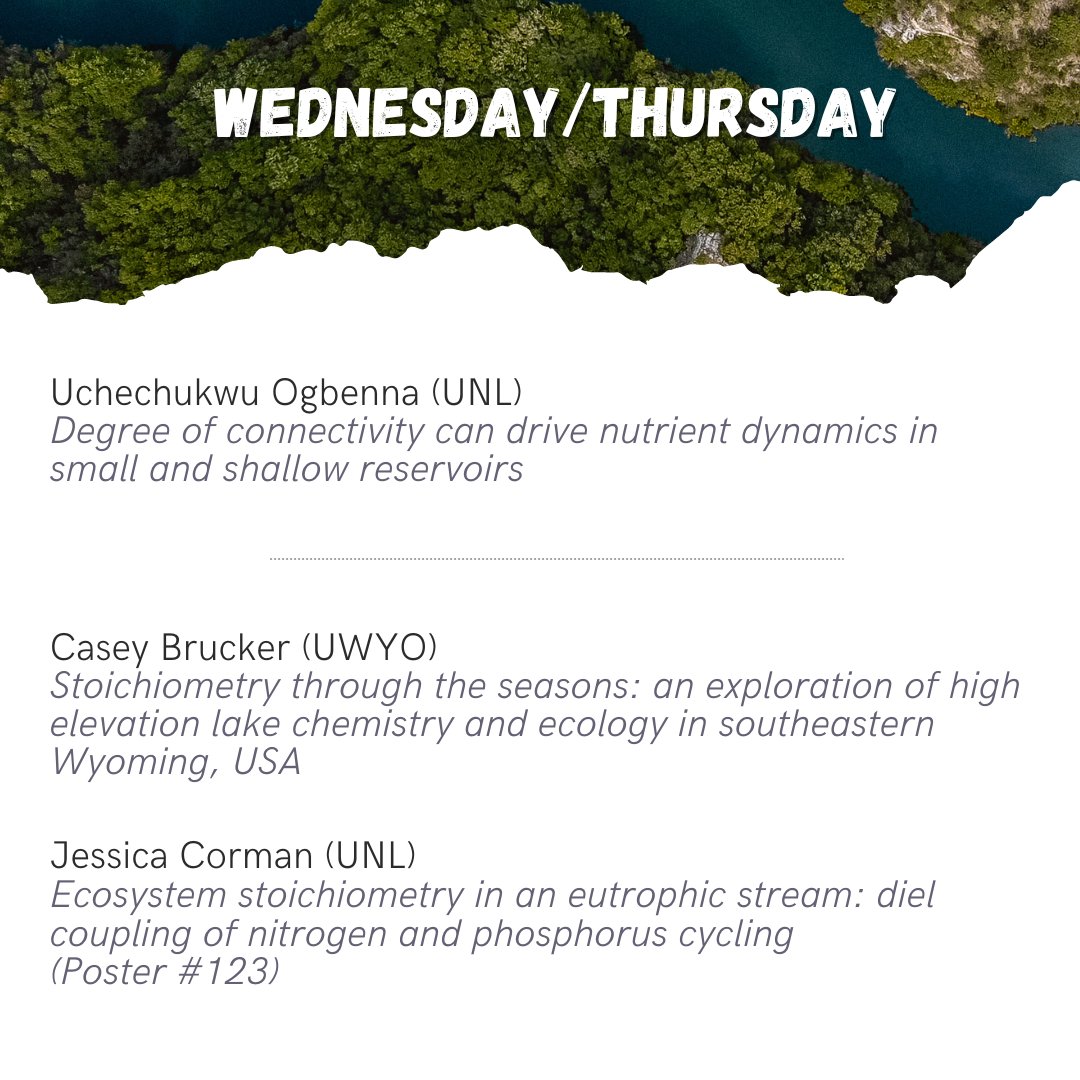 WEDNESDAY/THURSDAY

Uchechukwu Ogbenna (UNL)
Degree of connectivity can drive nutrient dynamics in small and shallow reservoirs

Casey Brucker (UWYO)
Stoichiometry through the seasons: an exploration of high elevation lake chemistry and ecology in southeastern Wyoming, USA

Jessica Corman (UNL)
Ecosystem stoichiometry in an eutrophic stream: diel coupling of nitrogen and phosphorus cycling
(Poster #123)